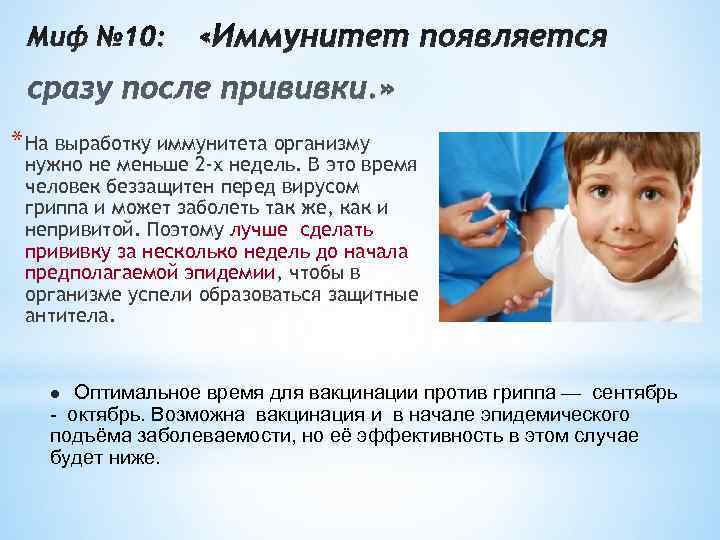 Миф №10: «Иммунитет появляется сразу после прививки.»

*На выработку иммунитета организму нужно не меньше 2-х недель. В это время человек беззащитен перед вирусом гриппа и может заболеть так же, как и непривитой. Поэтому лучше сделать прививку за несколько недель до начала предполагаемой эпидемии, чтобы в организме успели образоваться защитные антитела.

● Оптимальное время для вакцинации против гриппа — сентябрь - октябрь. Возможна вакцинация и в начале эпидемического подъёма заболеваемости, но её эффективность в этом случае будет ниже.